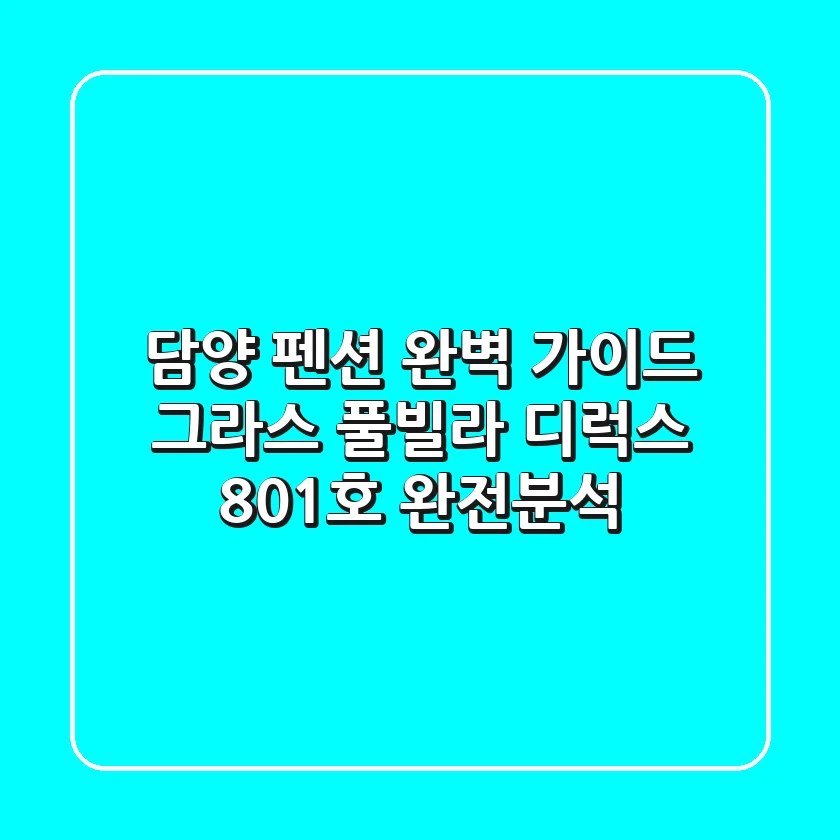 담양 펜션 완벽 가이드
그라스 풀빌라 디럭스
801호 완전분석